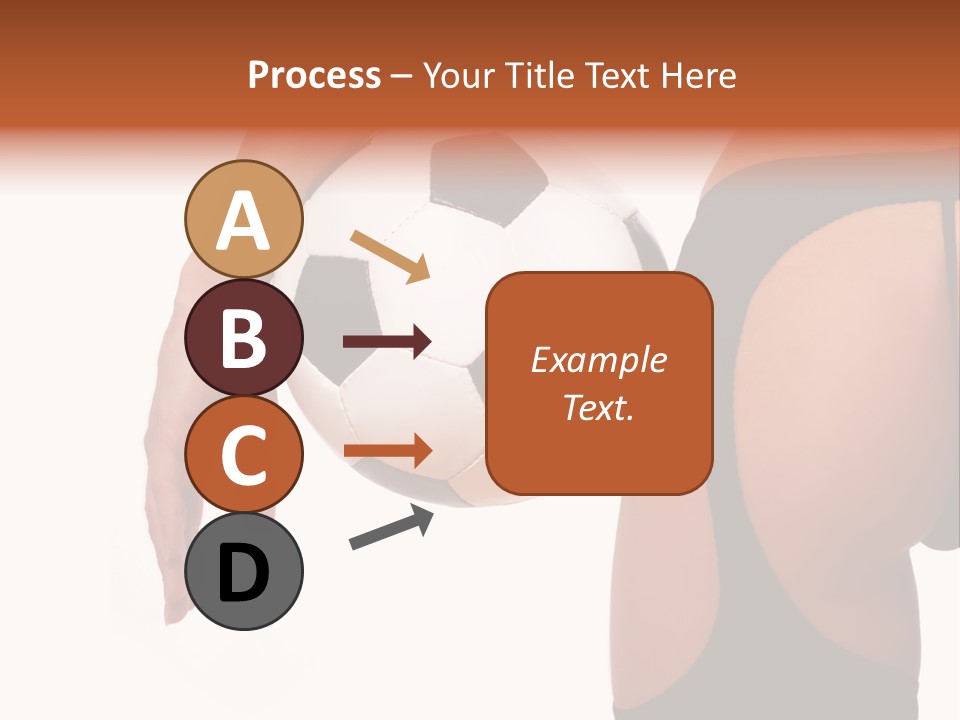 Process – Your Title Text Here

A

B

C

D

Example Text.